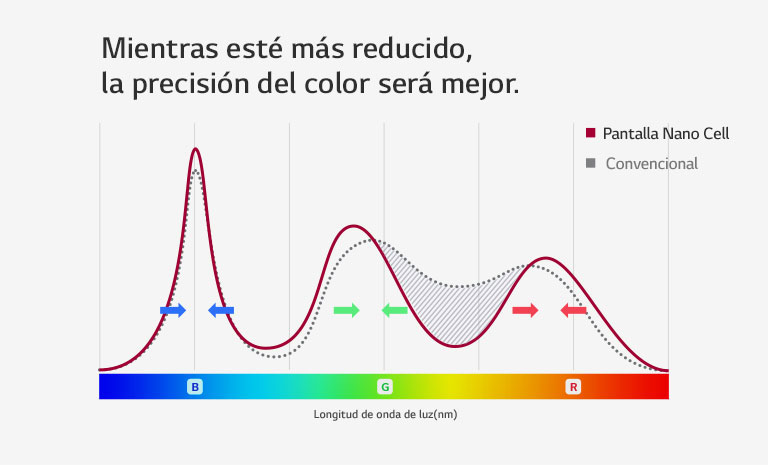 Mientras esté más reducido,
la precisión del color será mejor.

Pantalla Nano Cell
Convencional

B
G
R

Longitud de onda de luz(nm)